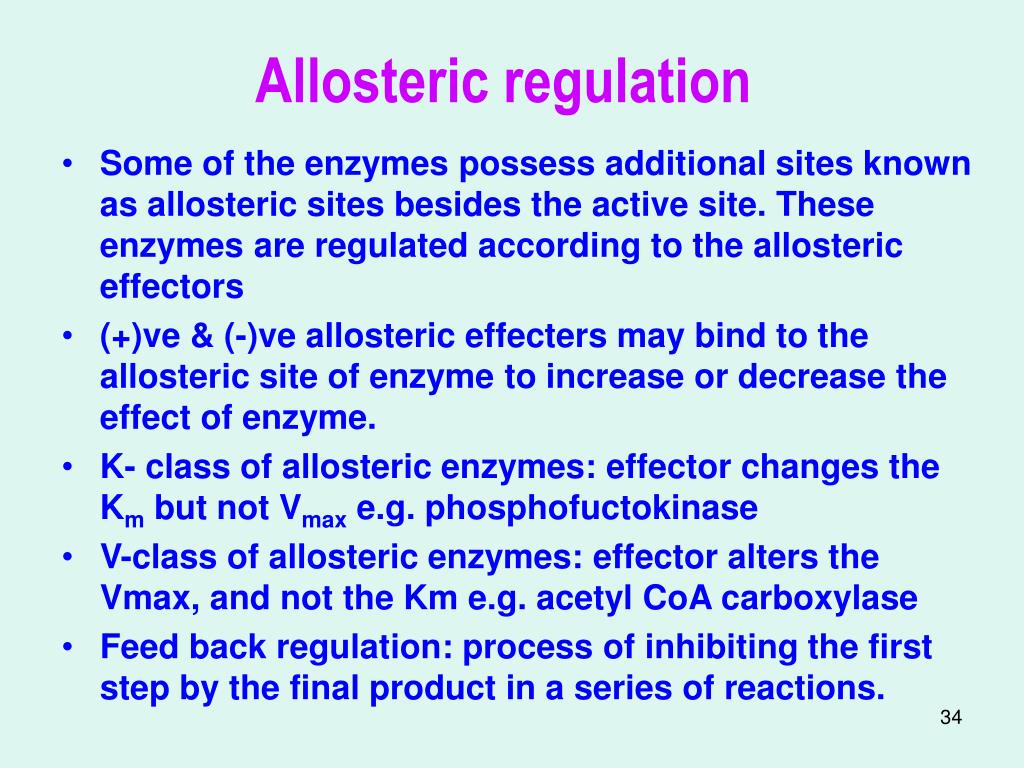 Allosteric regulation

• Some of the enzymes possess additional sites known as allosteric sites besides the active site. These enzymes are regulated according to the allosteric effectors

• (+)ve & (-)ve allosteric effecters may bind to the allosteric site of enzyme to increase or decrease the effect of enzyme.

• K- class of allosteric enzymes: effector changes the $K_m$ but not $V_{max}$ e.g. phosphofuctokinase

• V-class of allosteric enzymes: effector alters the Vmax, and not the Km e.g. acetyl CoA carboxylase

• Feed back regulation: process of inhibiting the first step by the final product in a series of reactions.

34